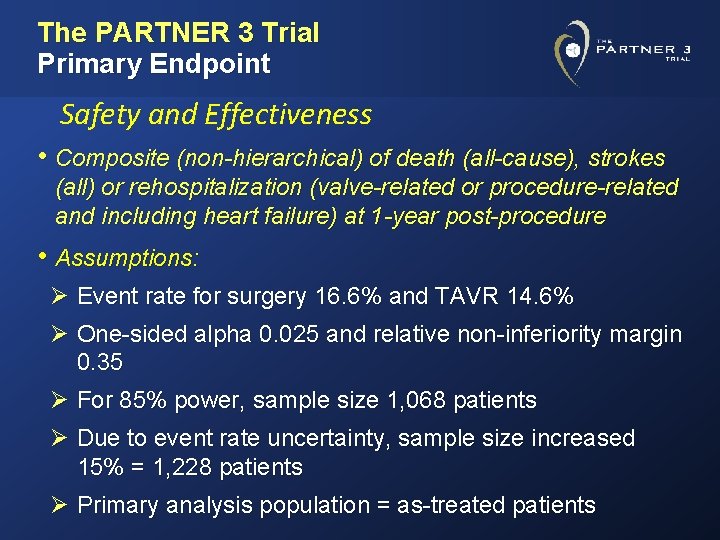 The PARTNER 3 Trial
Primary Endpoint

THE PARTNER 3 TRIAL

Safety and Effectiveness

• Composite (non-hierarchical) of death (all-cause), strokes (all) or rehospitalization (valve-related or procedure-related and including heart failure) at 1-year post-procedure

• Assumptions:

➢ Event rate for surgery 16.6% and TAVR 14.6%

➢ One-sided alpha 0.025 and relative non-inferiority margin 0.35

➢ For 85% power, sample size 1,068 patients

➢ Due to event rate uncertainty, sample size increased 15% = 1,228 patients

➢ Primary analysis population = as-treated patients